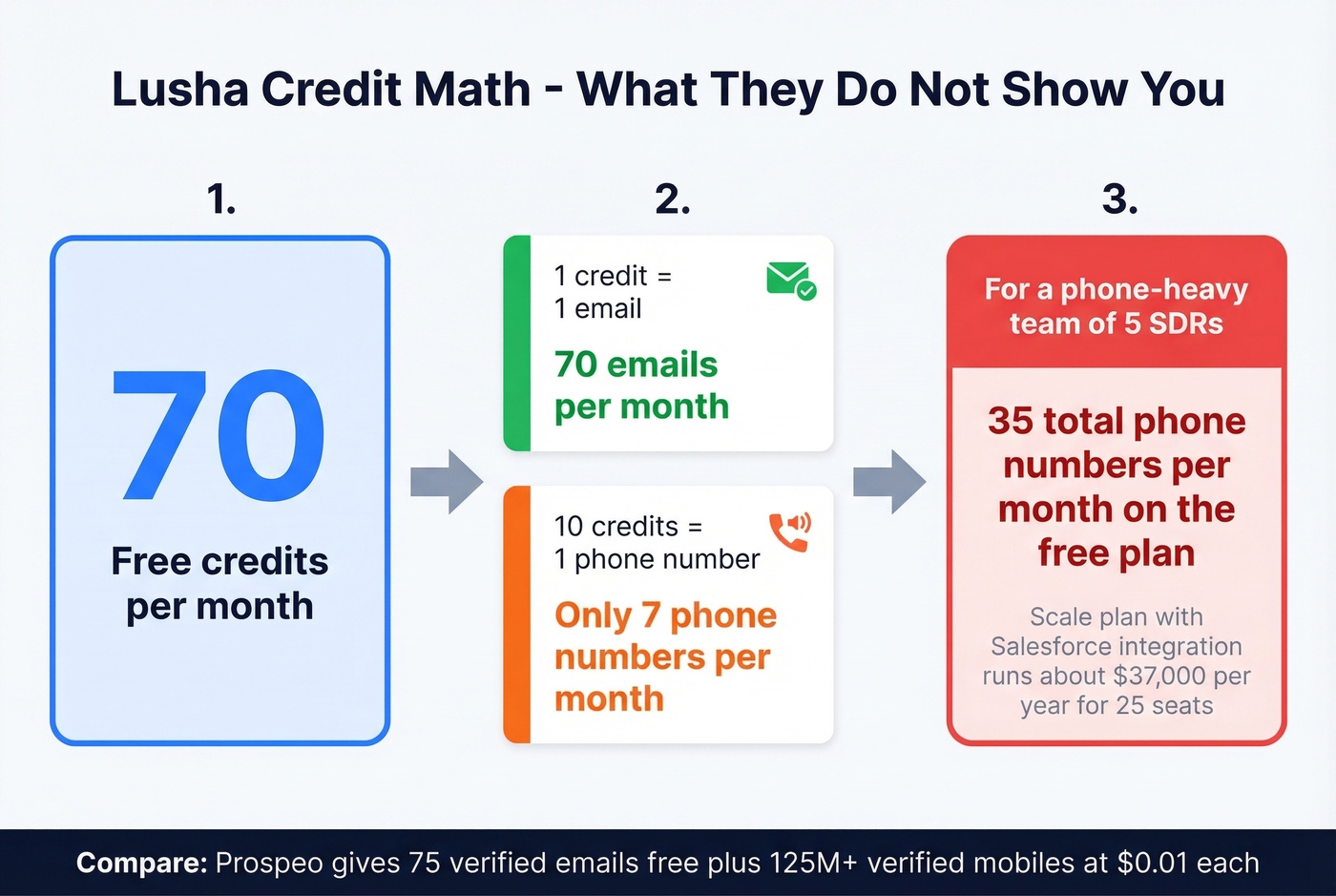 Lusha Credit Math - What They Do Not Show You

1.

70

Free credits per month

2.

1 credit = 1 email

70 emails per month

10 credits = 1 phone number

Only 7 phone numbers per month

3.

For a phone-heavy team of 5 SDRs

35 total phone numbers per month on the free plan

Scale plan with Salesforce integration runs about $37,000 per year for 25 seats

Compare: Prospeo gives 75 verified emails free plus 125M+ verified mobiles at $0.01 each